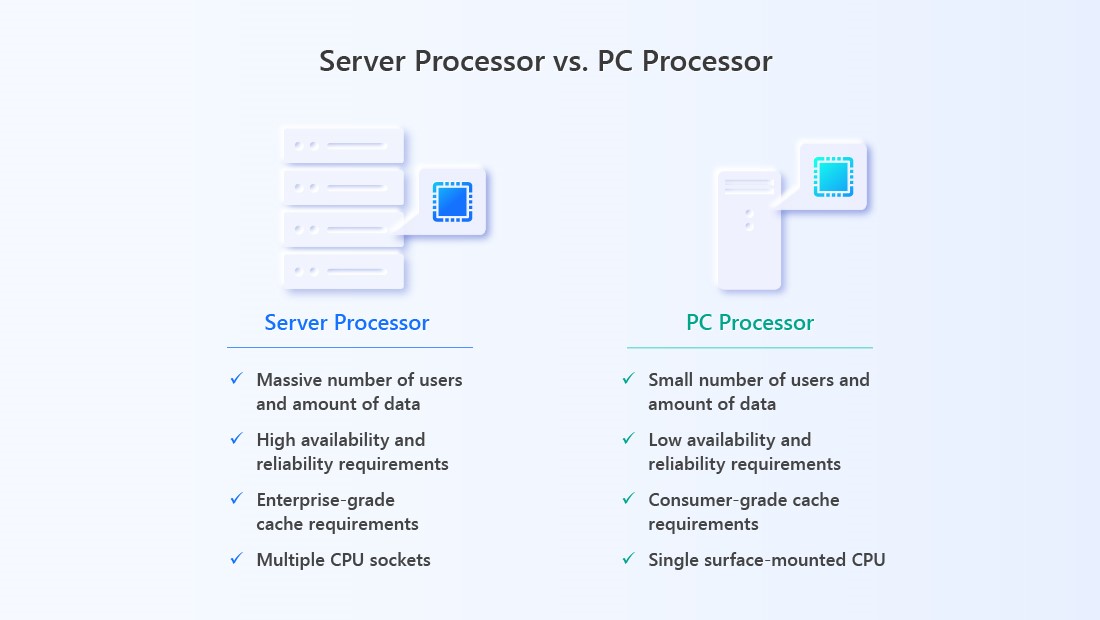 Server Processor vs. PC Processor

Server Processor

✓ Massive number of users and amount of data
✓ High availability and reliability requirements
✓ Enterprise-grade cache requirements
✓ Multiple CPU sockets

PC Processor

✓ Small number of users and amount of data
✓ Low availability and reliability requirements
✓ Consumer-grade cache requirements
✓ Single surface-mounted CPU